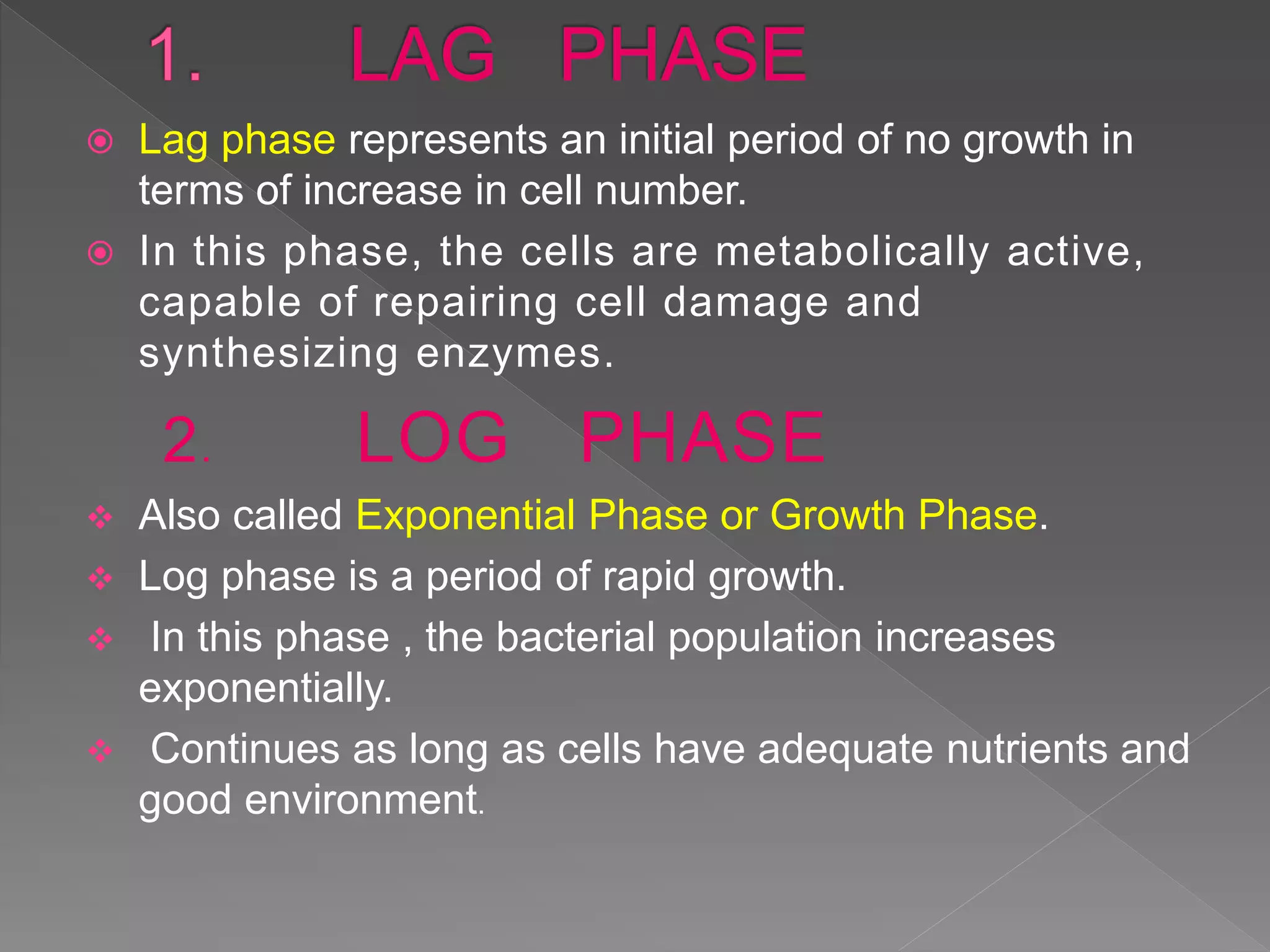 1. LAG PHASE

Lag phase represents an initial period of no growth in terms of increase in cell number.

In this phase, the cells are metabolically active, capable of repairing cell damage and synthesizing enzymes.

2. LOG PHASE

Also called Exponential Phase or Growth Phase.

Log phase is a period of rapid growth.

In this phase , the bacterial population increases exponentially.

Continues as long as cells have adequate nutrients and good environment.